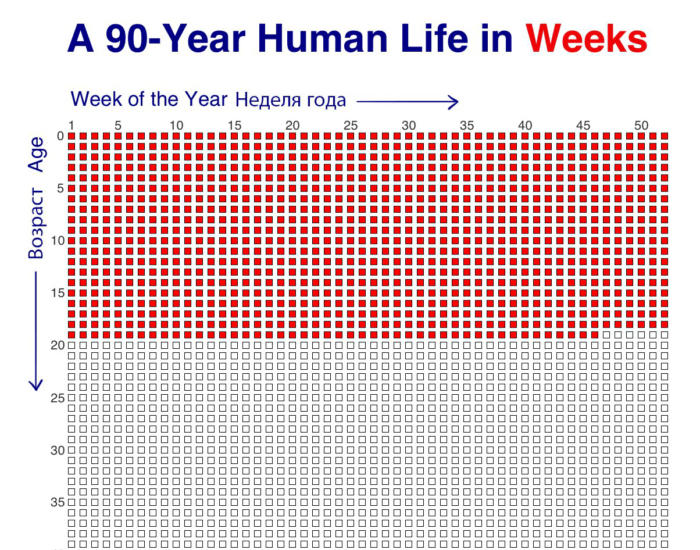 A 90-Year Human Life in Weeks

Week of the Year Неделя года

1 5 10 15 20 25 30 35 40 45 50

Возраст Age

0
5
10
15
20
25
30
35